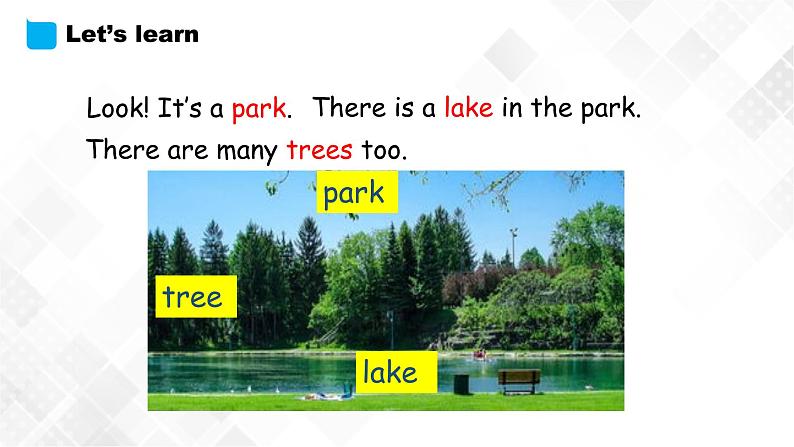 Let's learn

Look! It's a park. There is a lake in the park. There are many trees too.

park

tree

lake